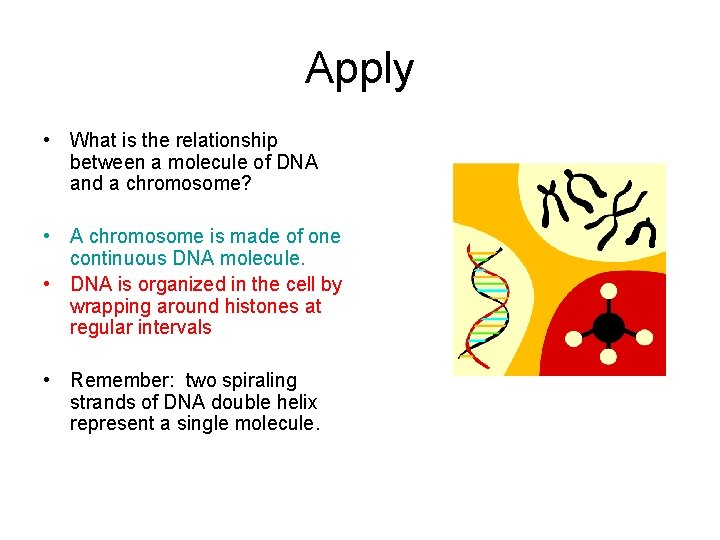 Apply

• What is the relationship between a molecule of DNA and a chromosome?

• A chromosome is made of one continuous DNA molecule.
• DNA is organized in the cell by wrapping around histones at regular intervals

• Remember: two spiraling strands of DNA double helix represent a single molecule.